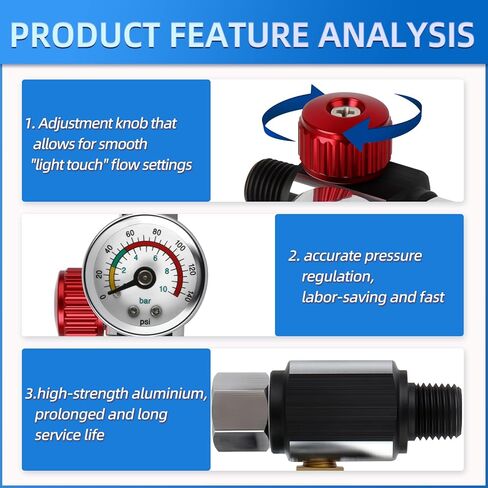 PRODUCT FEATURE ANALYSIS

1. Adjustment knob that allows for smooth "light touch" flow settings

0 20 40 60 80 100 120 140
2 4 6 8 10
bar
psi

2. accurate pressure regulation, labor-saving and fast

3.high-strength aluminium, prolonged and long service life